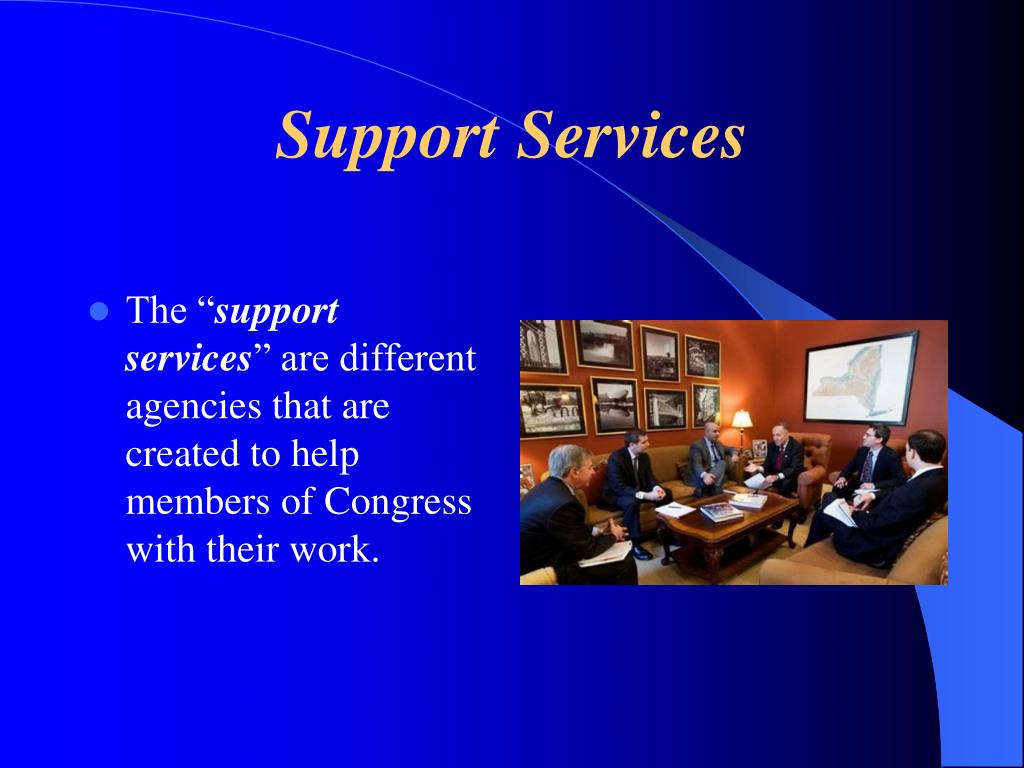 Support Services

The “support services” are different agencies that are created to help members of Congress with their work.